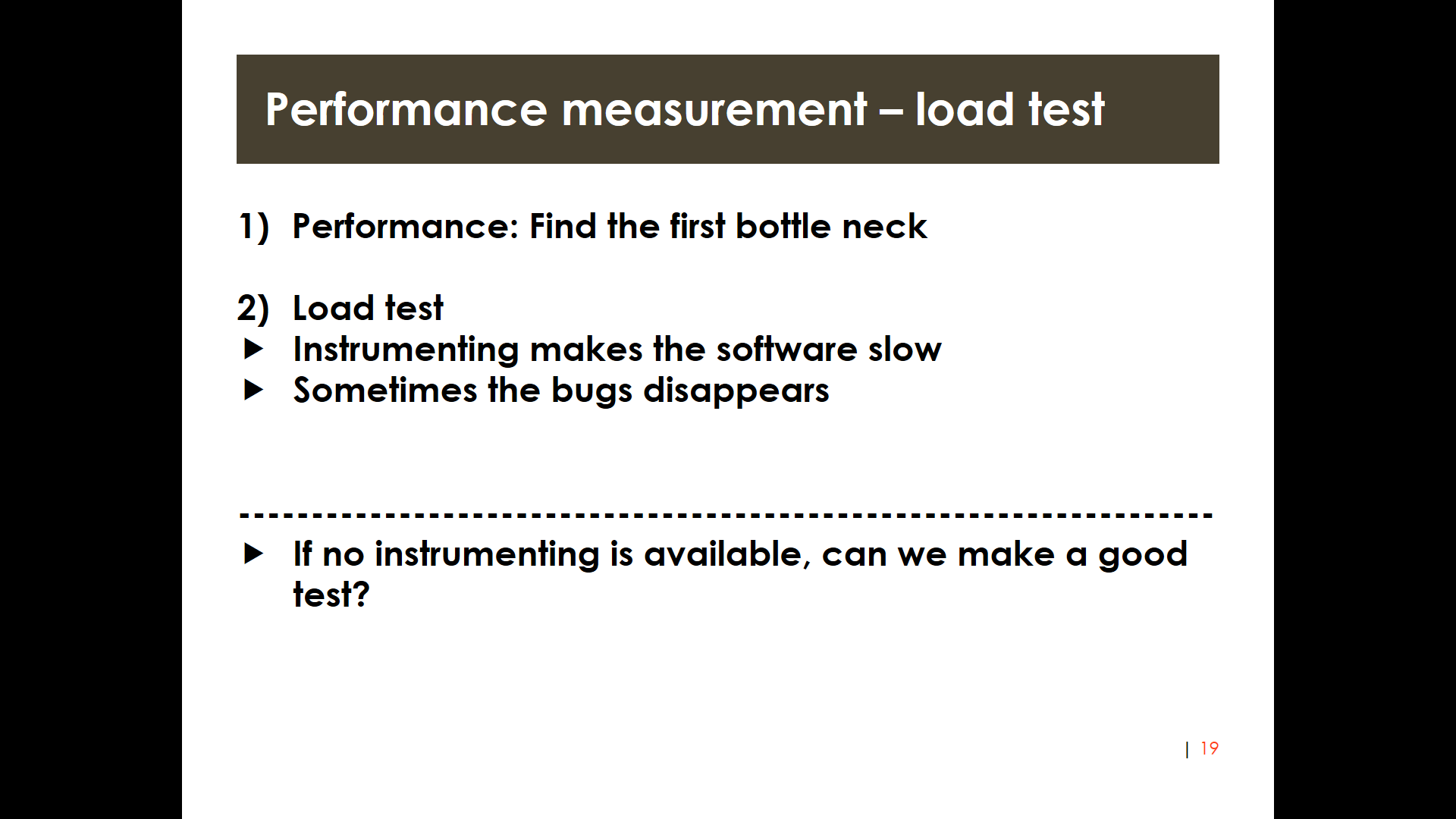 Performance measurement – load test

1) Performance: Find the first bottle neck

2) Load test
▶ Instrumenting makes the software slow
▶ Sometimes the bugs disappears

------------------------------------------------------------

▶ If no instrumenting is available, can we make a good test?

| 19